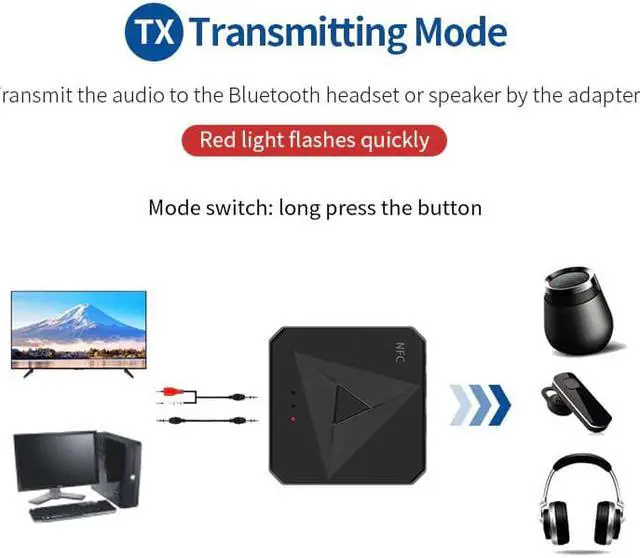 TX Transmitting Mode

ransmit the audio to the Bluetooth headset or speaker by the adapter

Red light flashes quickly

Mode switch: long press the button

NFC